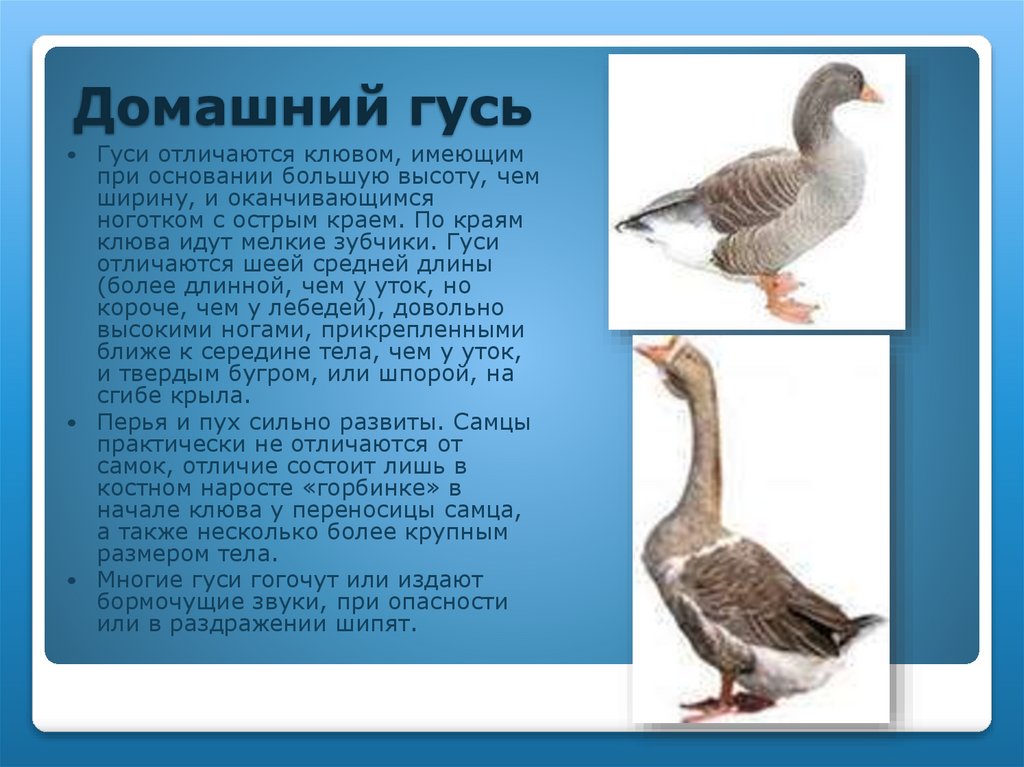 Домашний гусь

• Гуси отличаются клювом, имеющим при основании большую высоту, чем ширину, и оканчивающимся ноготком с острым краем. По краям клюва идут мелкие зубчики. Гуси отличаются шеей средней длины (более длинной, чем у уток, но короче, чем у лебедей), довольно высокими ногами, прикрепленными ближе к середине тела, чем у уток, и твердым бугром, или шпорой, на сгибе крыла.
• Перья и пух сильно развиты. Самцы практически не отличаются от самок, отличие состоит лишь в костном наросте «горбинке» в начале клюва у переносицы самца, а также несколько более крупным размером тела.
• Многие гуси гогочут или издают бормочущие звуки, при опасности или в раздражении шипят.